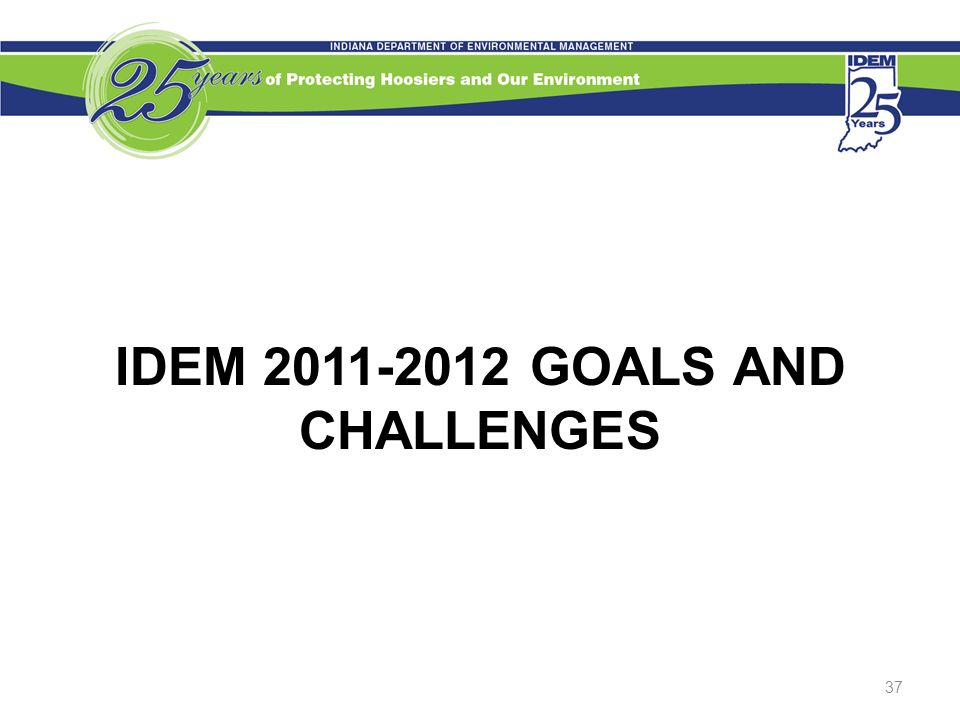 INDIANA DEPARTMENT OF ENVIRONMENTAL MANAGEMENT

25 years of Protecting Hoosiers and Our Environment

IDEM 25 Years

IDEM 2011-2012 GOALS AND CHALLENGES

37